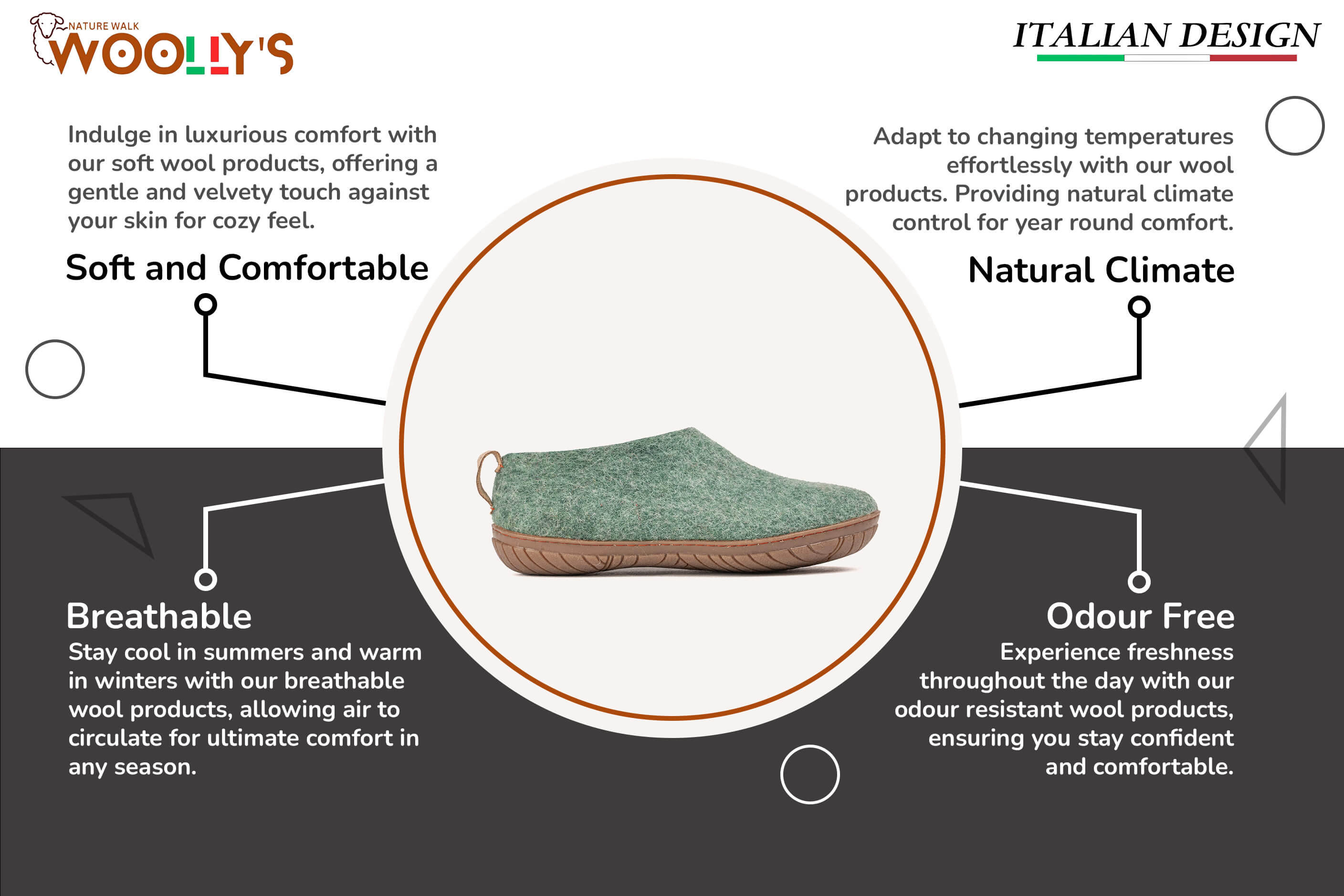 NATURE WALK
WOOLLY'S

ITALIAN DESIGN

Indulge in luxurious comfort with our soft wool products, offering a gentle and velvety touch against your skin for cozy feel.

Soft and Comfortable

Adapt to changing temperatures effortlessly with our wool products. Providing natural climate control for year round comfort.

Natural Climate

Breathable

Stay cool in summers and warm in winters with our breathable wool products, allowing air to circulate for ultimate comfort in any season.

Odour Free

Experience freshness throughout the day with our odour resistant wool products, ensuring you stay confident and comfortable.